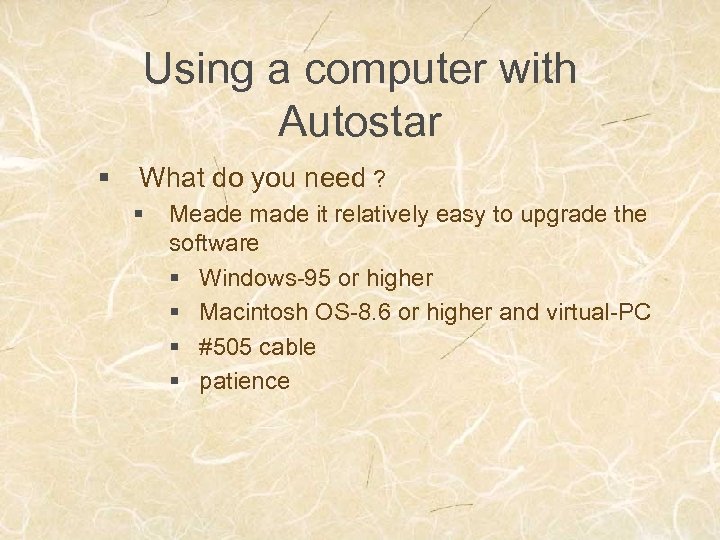 Using a computer with Autostar

▪ What do you need ?
 ▪ Meade made it relatively easy to upgrade the software
  ▪ Windows-95 or higher
  ▪ Macintosh OS-8.6 or higher and virtual-PC
  ▪ #505 cable
  ▪ patience